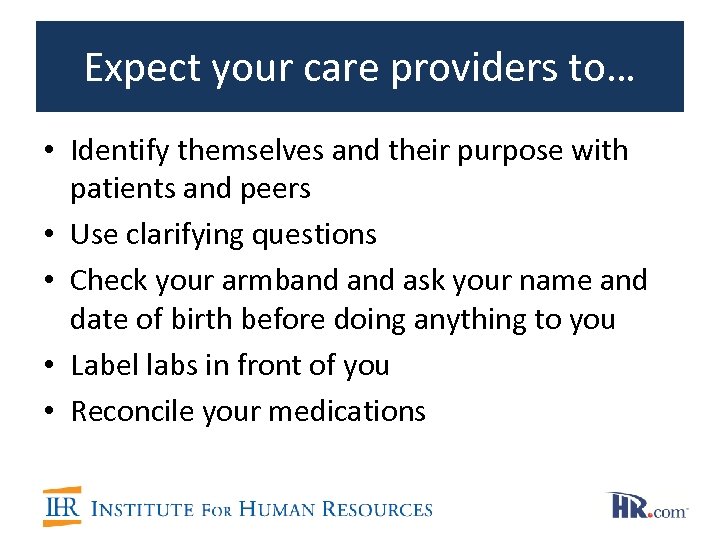 Expect your care providers to…

• Identify themselves and their purpose with patients and peers
• Use clarifying questions
• Check your armband and ask your name and date of birth before doing anything to you
• Label labs in front of you
• Reconcile your medications

IHR INSTITUTE FOR HUMAN RESOURCES

HR.com